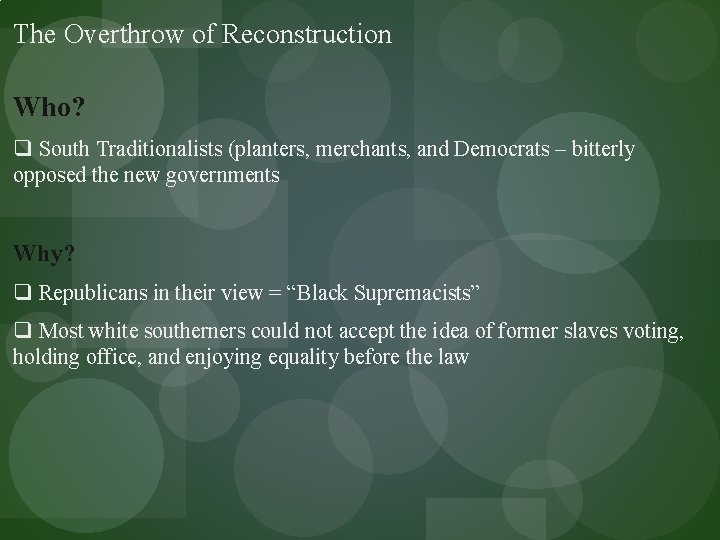 The Overthrow of Reconstruction

Who?

❑ South Traditionalists (planters, merchants, and Democrats – bitterly opposed the new governments

Why?

❑ Republicans in their view = “Black Supremacists”

❑ Most white southerners could not accept the idea of former slaves voting, holding office, and enjoying equality before the law